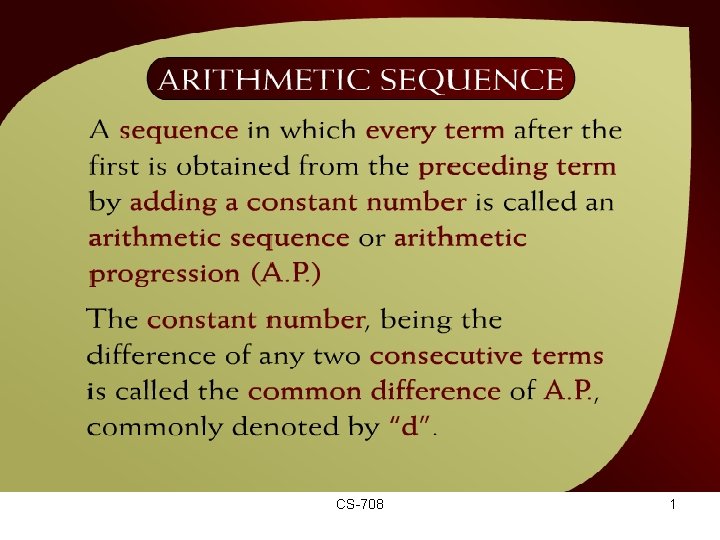 ARITHMETIC SEQUENCE

A sequence in which every term after the first is obtained from the preceding term by adding a constant number is called an arithmetic sequence or arithmetic progression (A.P.)

The constant number, being the difference of any two consecutive terms is called the common difference of A.P., commonly denoted by "d".

CS-708

1